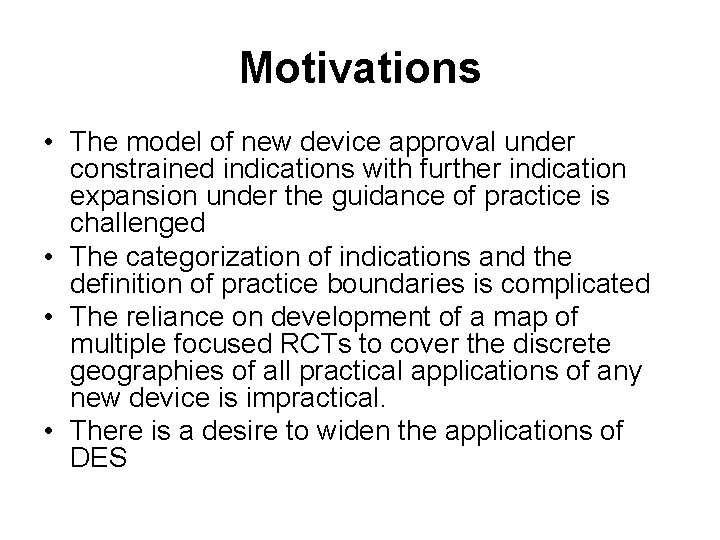 Motivations

• The model of new device approval under constrained indications with further indication expansion under the guidance of practice is challenged
• The categorization of indications and the definition of practice boundaries is complicated
• The reliance on development of a map of multiple focused RCTs to cover the discrete geographies of all practical applications of any new device is impractical.
• There is a desire to widen the applications of DES